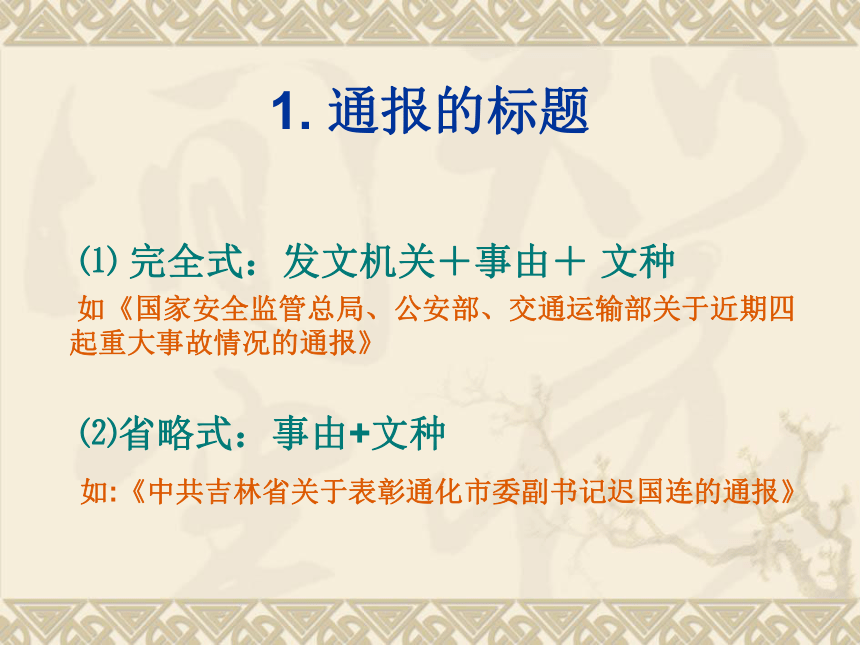 1. 通报的标题

⑴ 完全式：发文机关＋事由＋ 文种

如《国家安全监管总局、公安部、交通运输部关于近期四起重大事故情况的通报》

⑵省略式：事由+文种

如:《中共吉林省关于表彰通化市委副书记迟国连的通报》